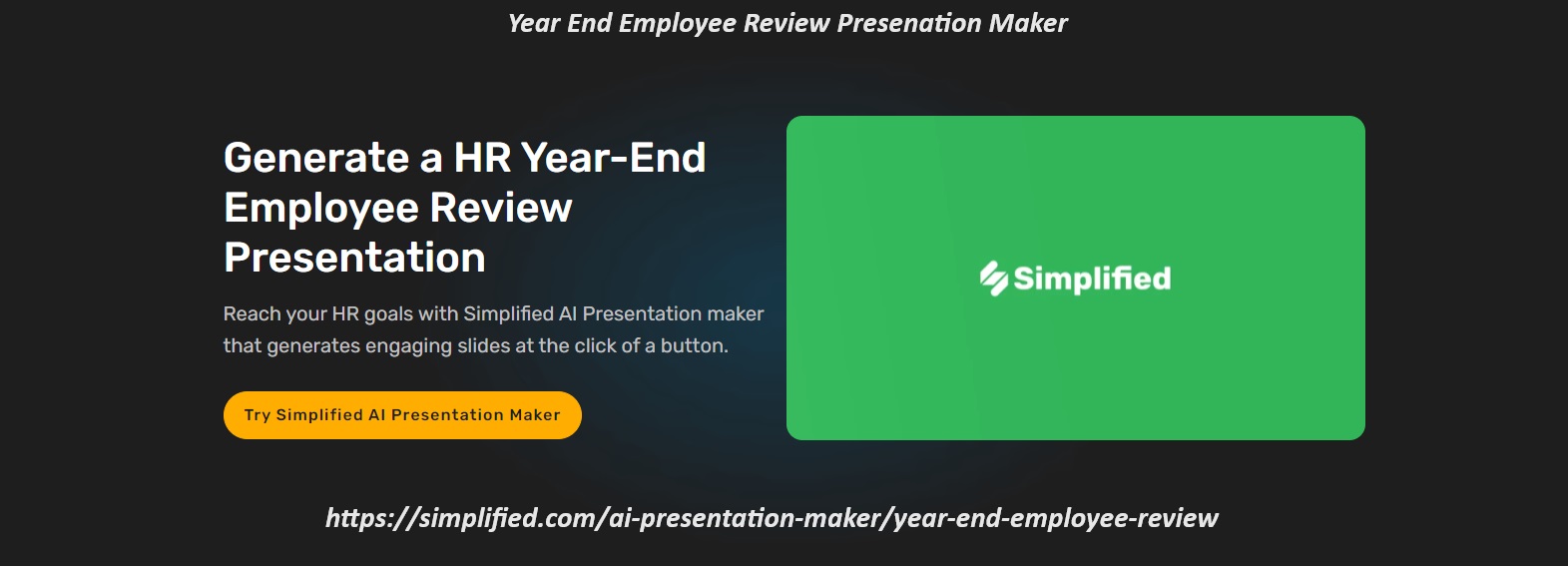 Year End Employee Review Presenation Maker

Generate a HR Year-End Employee Review Presentation

Reach your HR goals with Simplified AI Presentation maker that generates engaging slides at the click of a button.

Try Simplified AI Presentation Maker

Simplified

https://simplified.com/ai-presentation-maker/year-end-employee-review